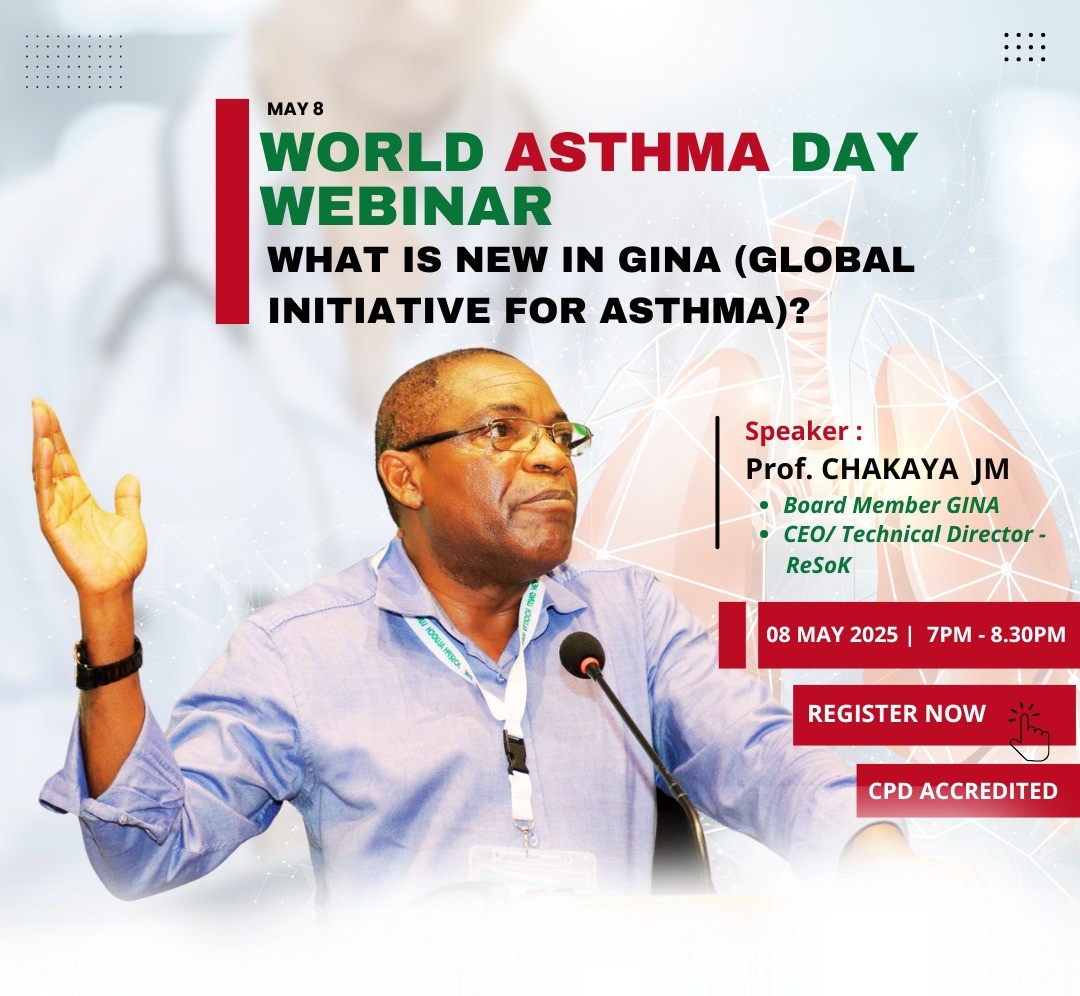 MAY 8
WORLD ASTHMA DAY WEBINAR
WHAT IS NEW IN GINA (GLOBAL INITIATIVE FOR ASTHMA)?

Speaker :
Prof. CHAKAYA JM
• Board Member GINA
• CEO/ Technical Director - ReSoK

08 MAY 2025 | 7PM - 8.30PM

REGISTER NOW

CPD ACCREDITED